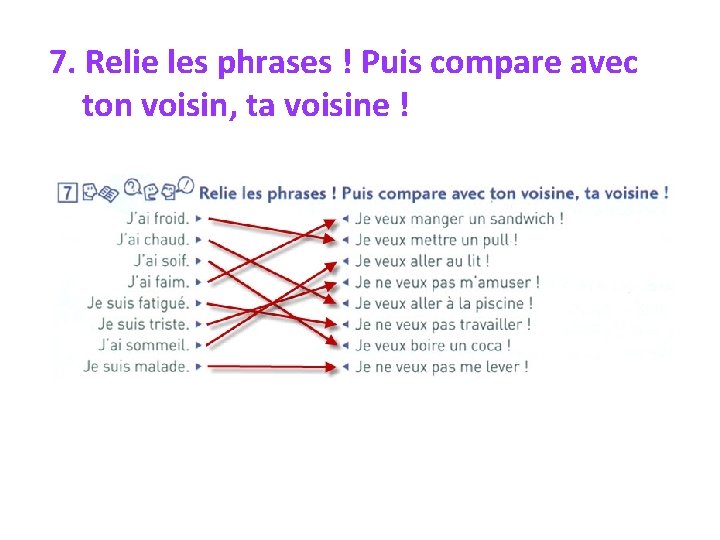 7. Relie les phrases ! Puis compare avec ton voisin, ta voisine !

7 Relie les phrases ! Puis compare avec ton voisine, ta voisine !

J'ai froid.
J'ai chaud.
J'ai soif.
J'ai faim.
Je suis fatigué.
Je suis triste.
J'ai sommeil.
Je suis malade.

Je veux manger un sandwich !
Je veux mettre un pull !
Je veux aller au lit !
Je ne veux pas m'amuser !
Je veux aller à la piscine !
Je ne veux pas travailler !
Je veux boire un coca !
Je ne veux pas me lever !